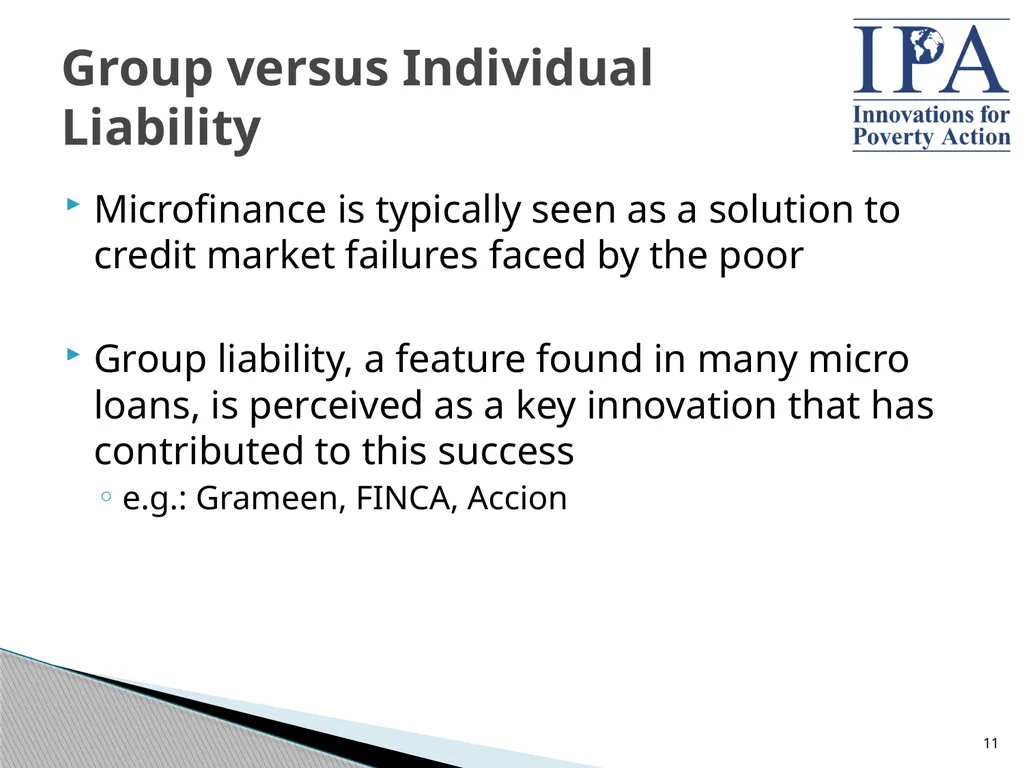 Group versus Individual Liability

IPA
Innovations for Poverty Action

Microfinance is typically seen as a solution to credit market failures faced by the poor

Group liability, a feature found in many micro loans, is perceived as a key innovation that has contributed to this success

e.g.: Grameen, FINCA, Accion

11